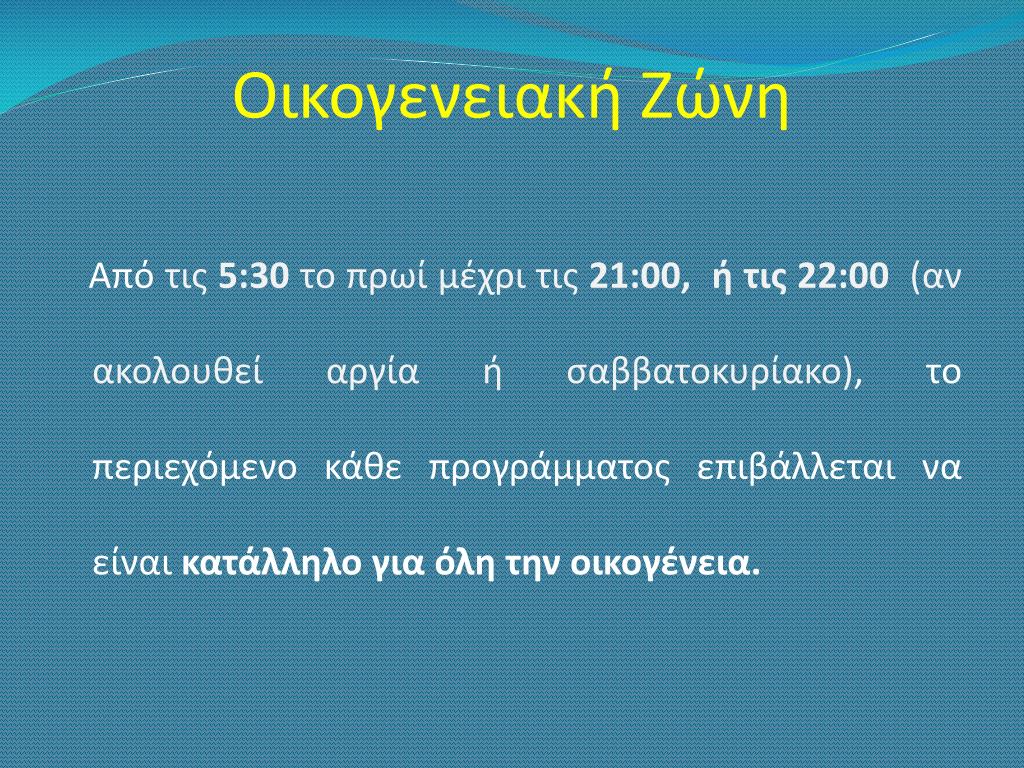 Οικογενειακή Ζώνη

Από τις 5:30 το πρωί μέχρι τις 21:00, ή τις 22:00 (αν ακολουθεί αργία ή σαββατοκυρίακο), το περιεχόμενο κάθε προγράμματος επιβάλλεται να είναι κατάλληλο για όλη την οικογένεια.